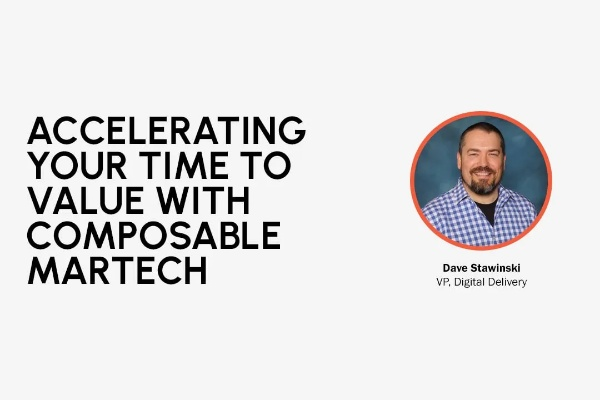 ACCELERATING YOUR TIME TO VALUE WITH COMPOSABLE MARTECH

Dave Stawinski
VP, Digital Delivery